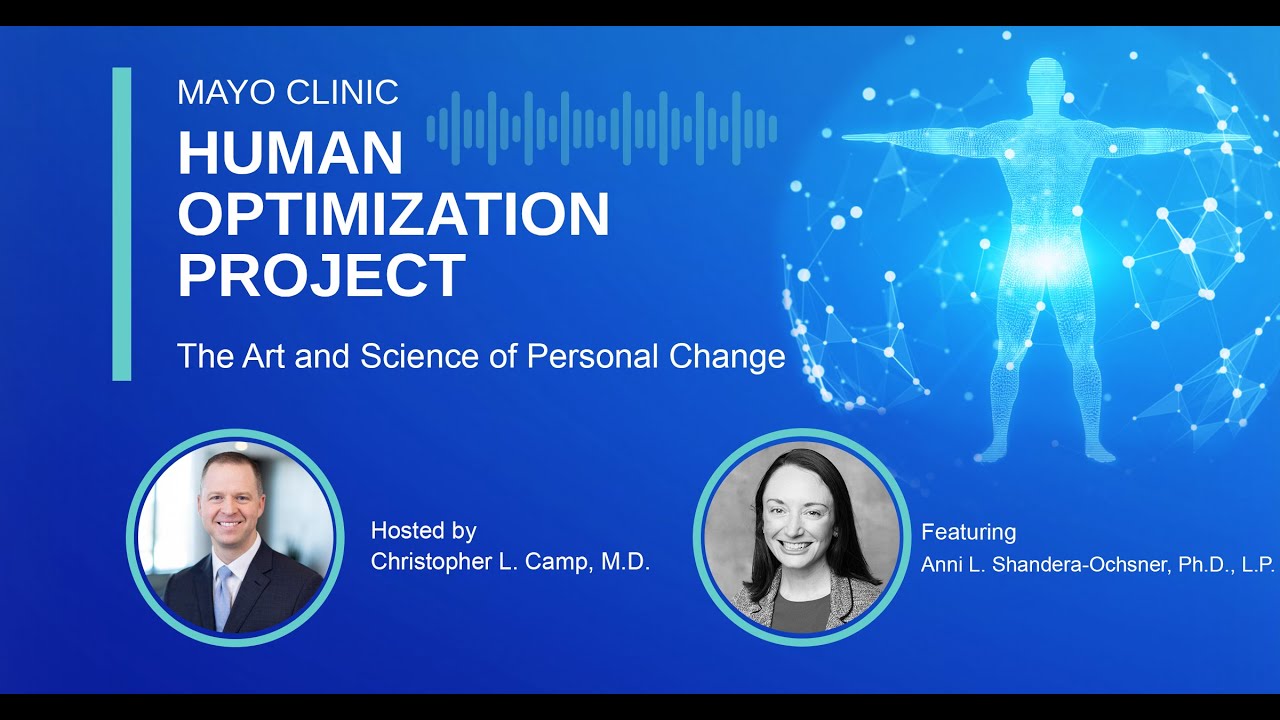 MAYO CLINIC
HUMAN OPTIMIZATION PROJECT

The Art and Science of Personal Change

Hosted by
Christopher L. Camp, M.D.

Featuring
Anni L. Shandera-Ochsner, Ph.D., L.P.